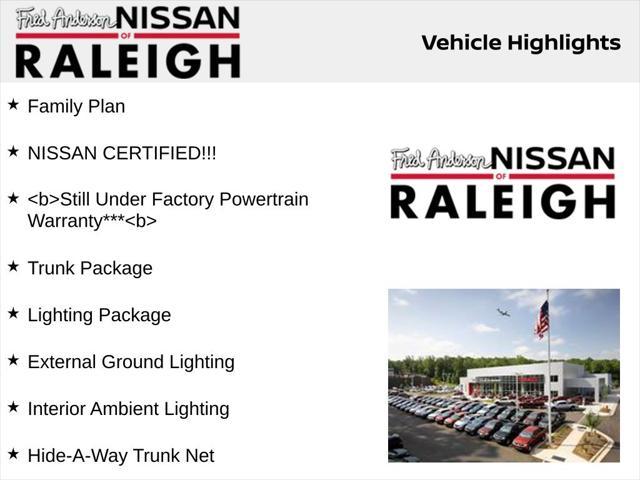 Fred Anderson NISSAN OF RALEIGH

Vehicle Highlights

★ Family Plan

★ NISSAN CERTIFIED!!!

★ <b>Still Under Factory Powertrain Warranty***<b>

★ Trunk Package

★ Lighting Package

★ External Ground Lighting

★ Interior Ambient Lighting

★ Hide-A-Way Trunk Net

Fred Anderson NISSAN OF RALEIGH